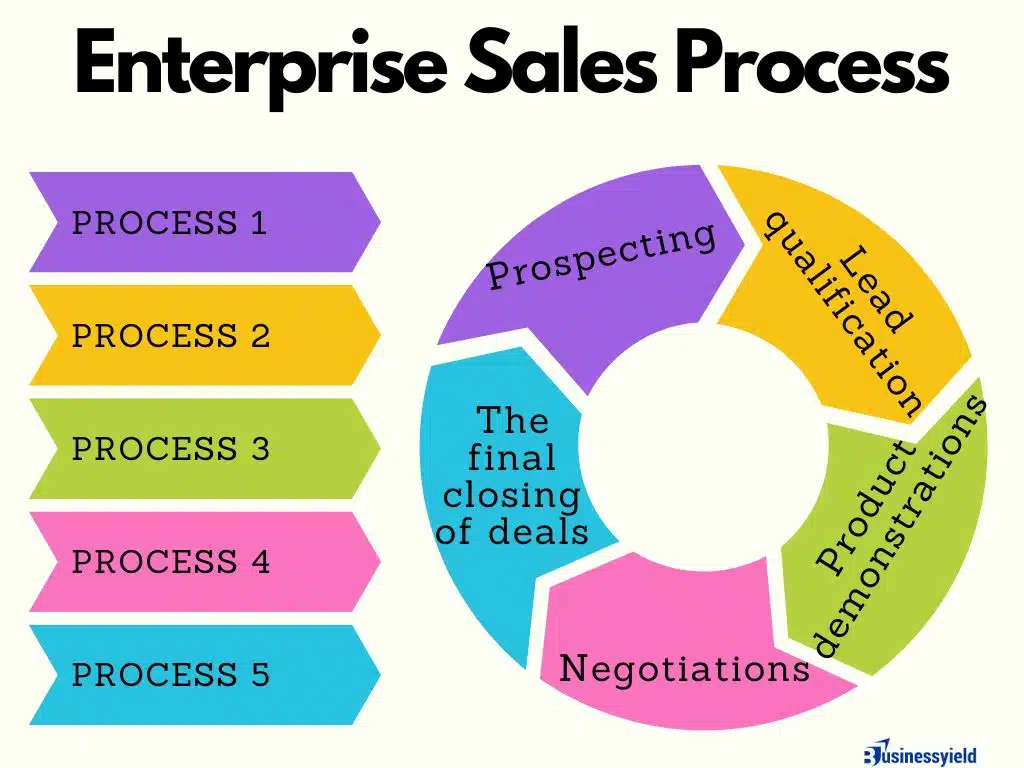 Enterprise Sales Process

PROCESS 1

PROCESS 2

PROCESS 3

PROCESS 4

PROCESS 5

Prospecting

Lead qualification

Product demonstrations

Negotiations

The final closing of deals

Businessyield